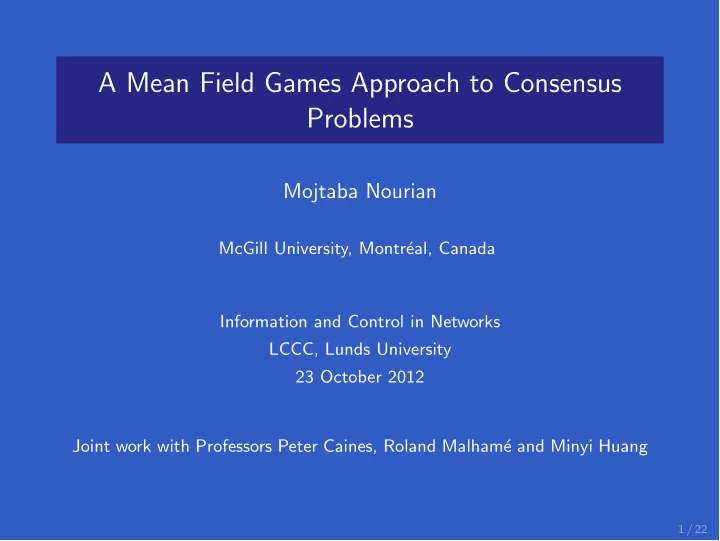 A Mean Field Games Approach to Consensus Problems

Mojtaba Nourian

McGill University, Montréal, Canada

Information and Control in Networks
LCCC, Lunds University
23 October 2012

Joint work with Professors Peter Caines, Roland Malhamé and Minyi Huang

1 / 22